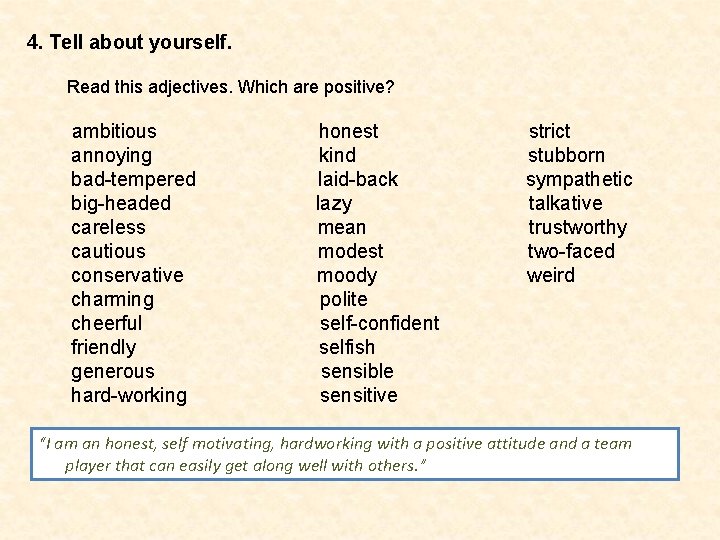 4. Tell about yourself.

Read this adjectives. Which are positive?

ambitious
annoying
bad-tempered
big-headed
careless
cautious
conservative
charming
cheerful
friendly
generous
hard-working

honest
kind
laid-back
lazy
mean
modest
moody
polite
self-confident
selfish
sensible
sensitive

strict
stubborn
sympathetic
talkative
trustworthy
two-faced
weird

"I am an honest, self motivating, hardworking with a positive attitude and a team player that can easily get along well with others."